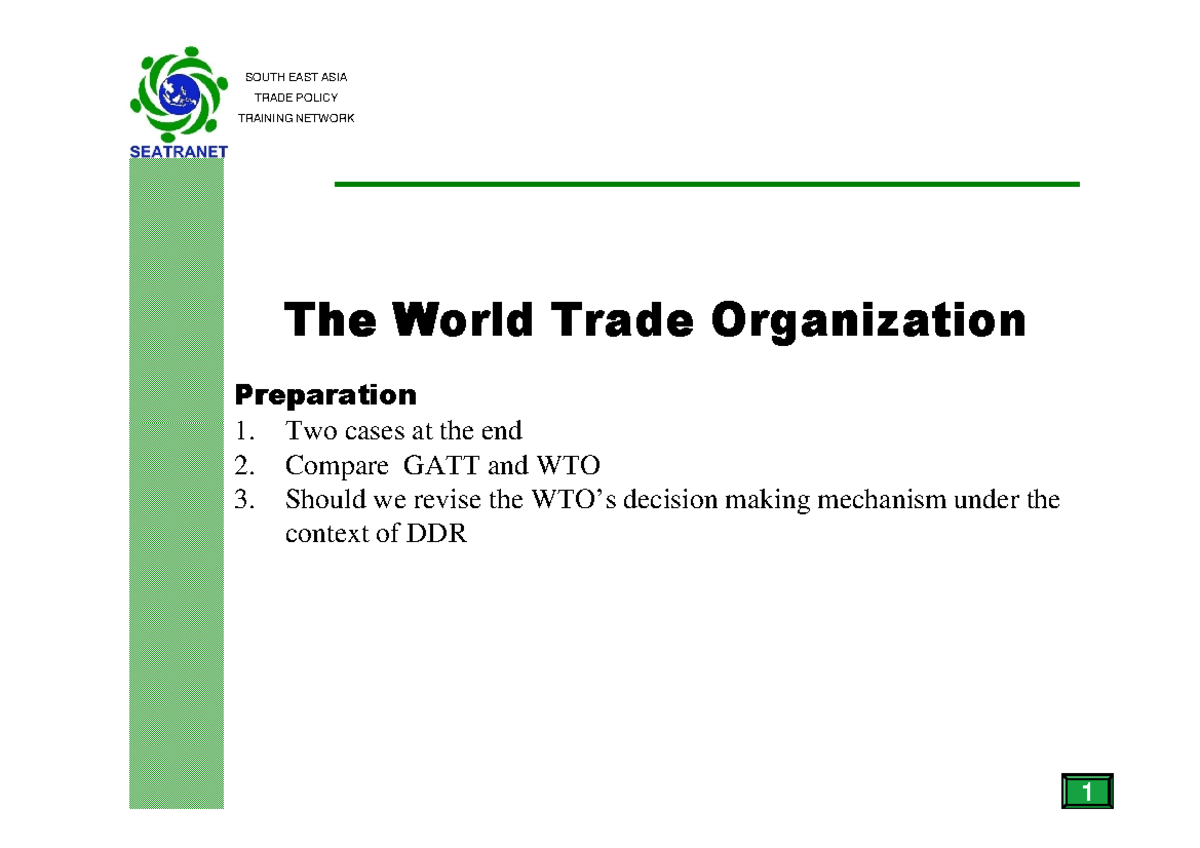 SOUTH EAST ASIA
TRADE POLICY
TRAINING NETWORK

SEATRANET

The World Trade Organization

Preparation
1. Two cases at the end
2. Compare GATT and WTO
3. Should we revise the WTO's decision making mechanism under the context of DDR

1